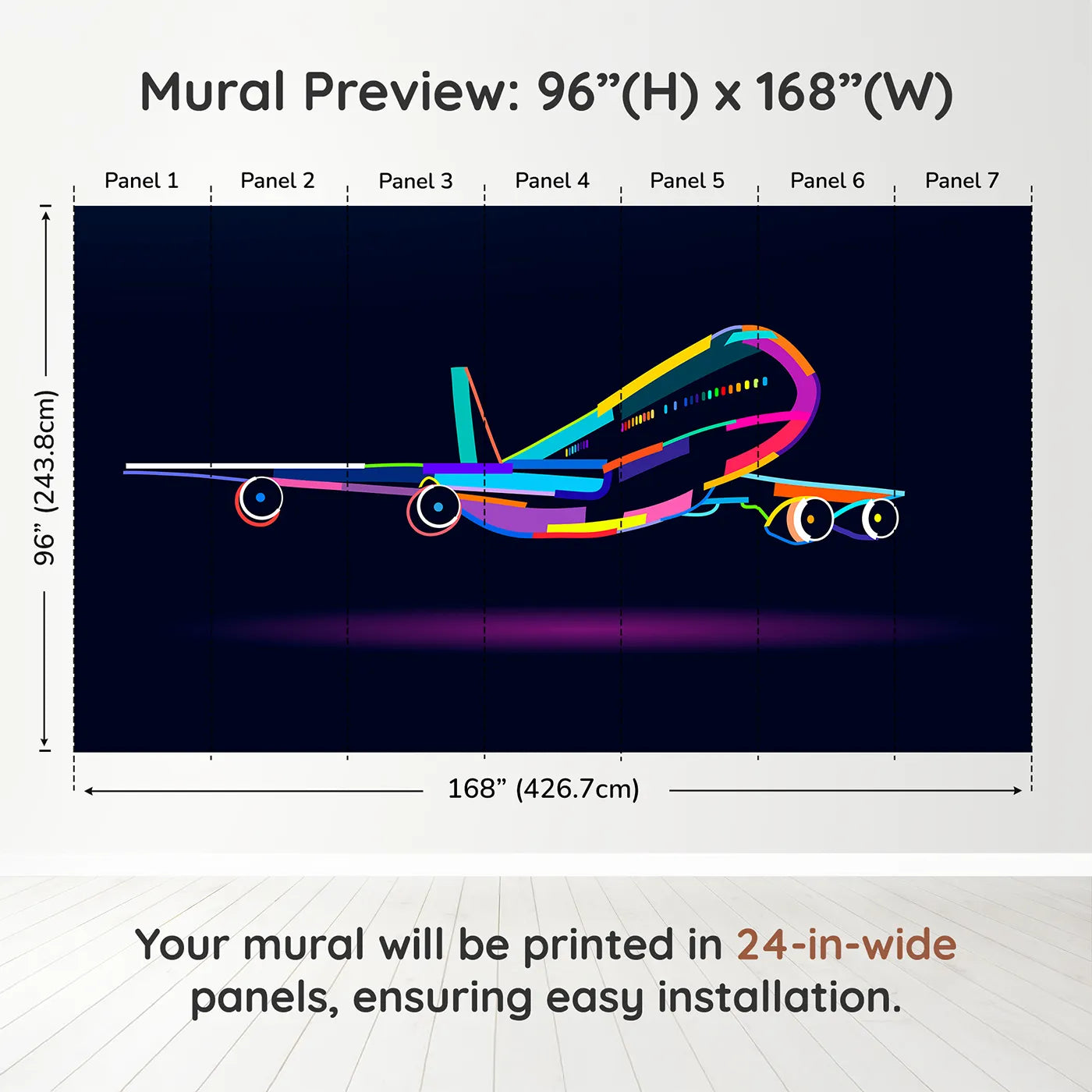 Mural Preview: 96”(H) x 168”(W)

Panel 1 Panel 2 Panel 3 Panel 4 Panel 5 Panel 6 Panel 7

96” (243.8cm)

168” (426.7cm)

Your mural will be printed in 24-in-wide panels, ensuring easy installation.